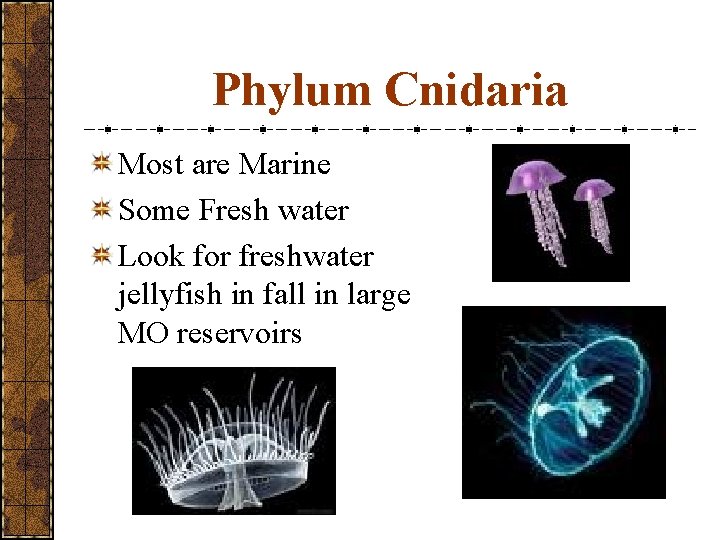 Phylum Cnidaria

Most are Marine

Some Fresh water

Look for freshwater jellyfish in fall in large MO reservoirs